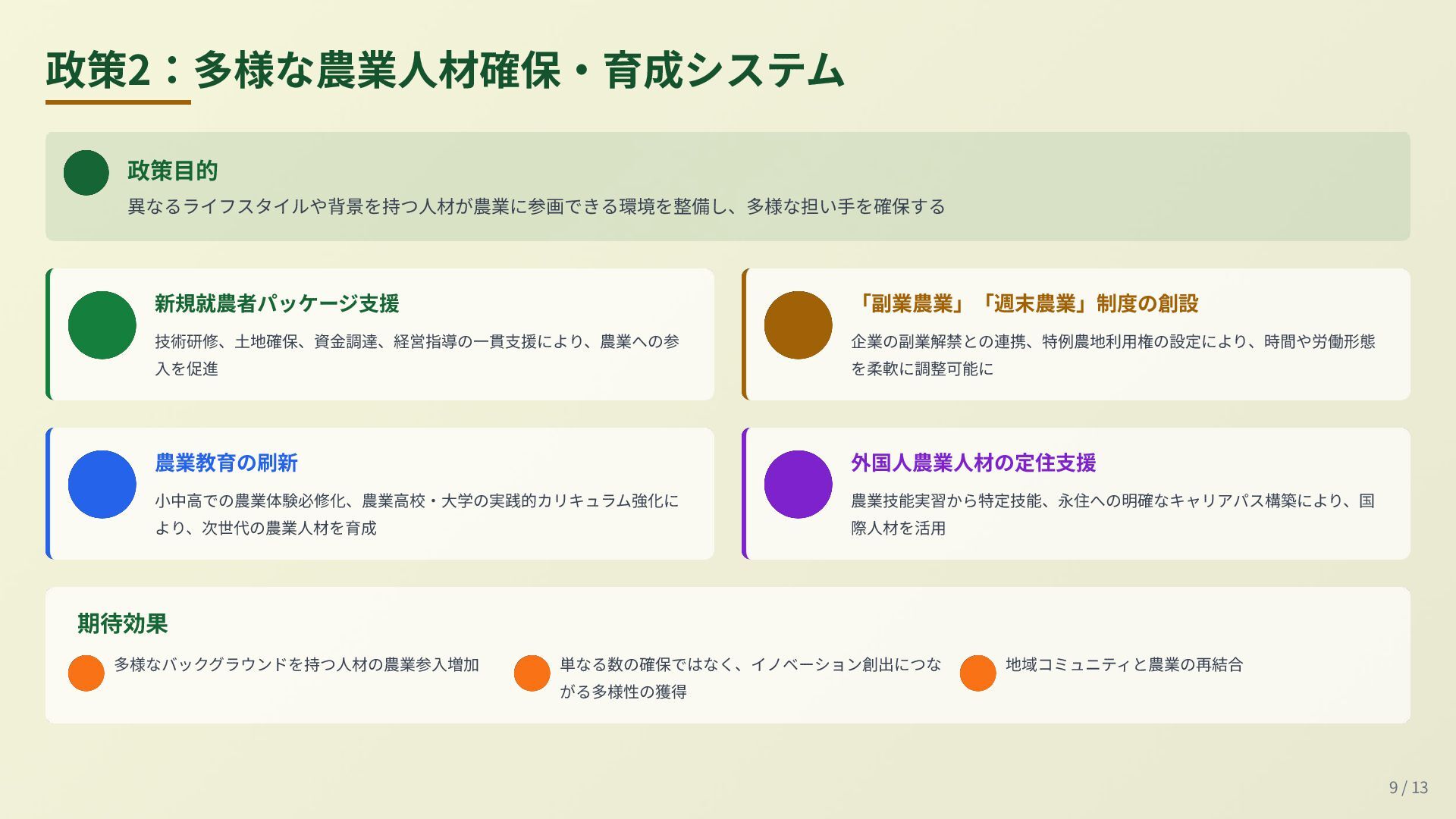 政策2：多様な農業人材確保・育成システム

政策目的
異なるライフスタイルや背景を持つ人材が農業に参画できる環境を整備し、多様な担い手を確保する

新規就農者パッケージ支援
技術研修、土地確保、資金調達、経営指導の一貫支援により、農業への参入を促進

「副業農業」「週末農業」制度の創設
企業の副業解禁との連携、特例農地利用権の設定により、時間や労働形態を柔軟に調整可能に

農業教育の刷新
小中高での農業体験必修化、農業高校・大学の実践的カリキュラム強化により、次世代の農業人材を育成

外国人農業人材の定住支援
農業技能実習から特定技能、永住への明確なキャリアパス構築により、国際人材を活用

期待効果
多様なバックグラウンドを持つ人材の農業参入増加
単なる数の確保ではなく、イノベーション創出につながる多様性の獲得
地域コミュニティと農業の再結合

9 / 13